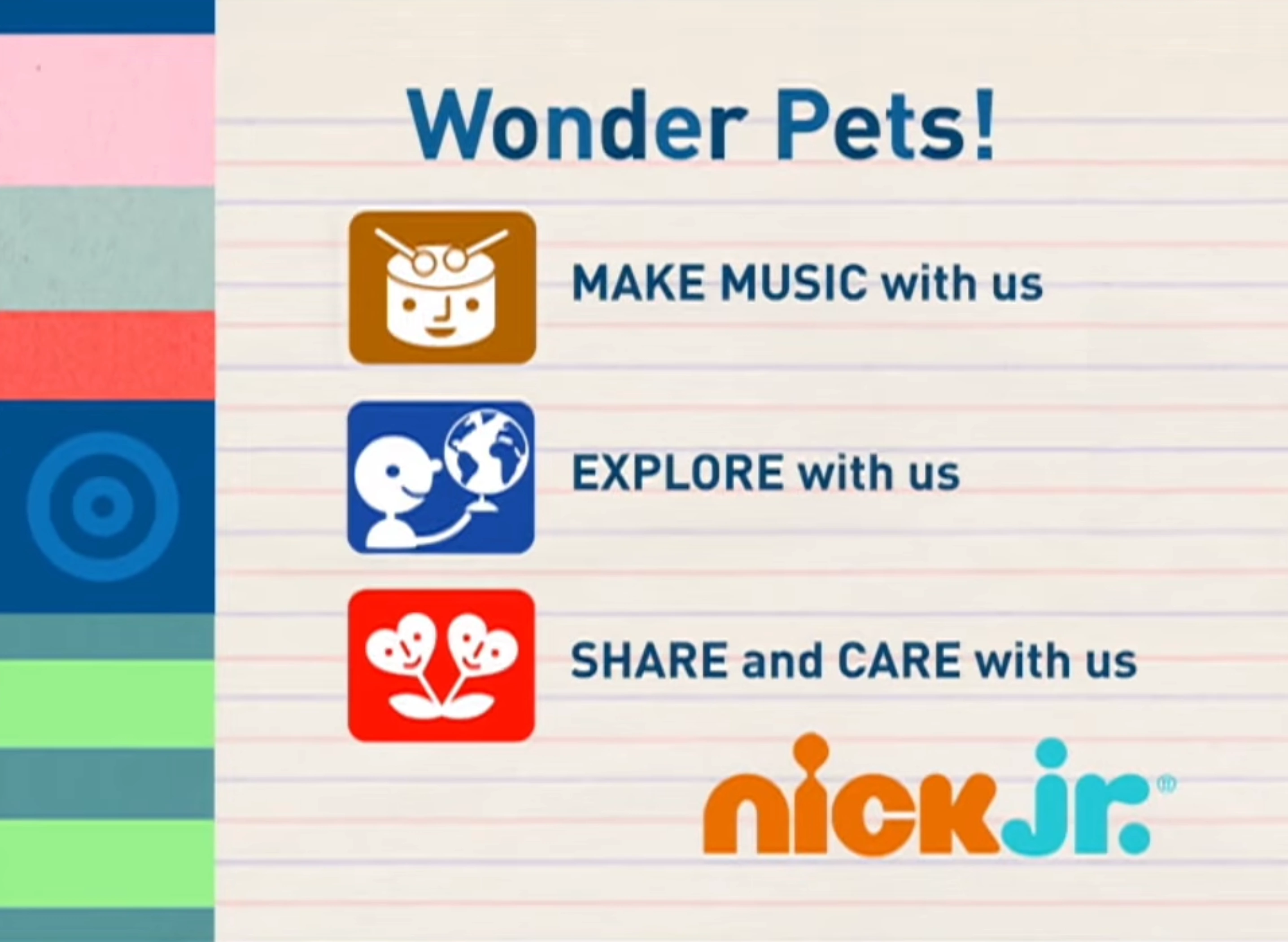 Wonder Pets!

MAKE MUSIC with us

EXPLORE with us

SHARE and CARE with us

nick jr.